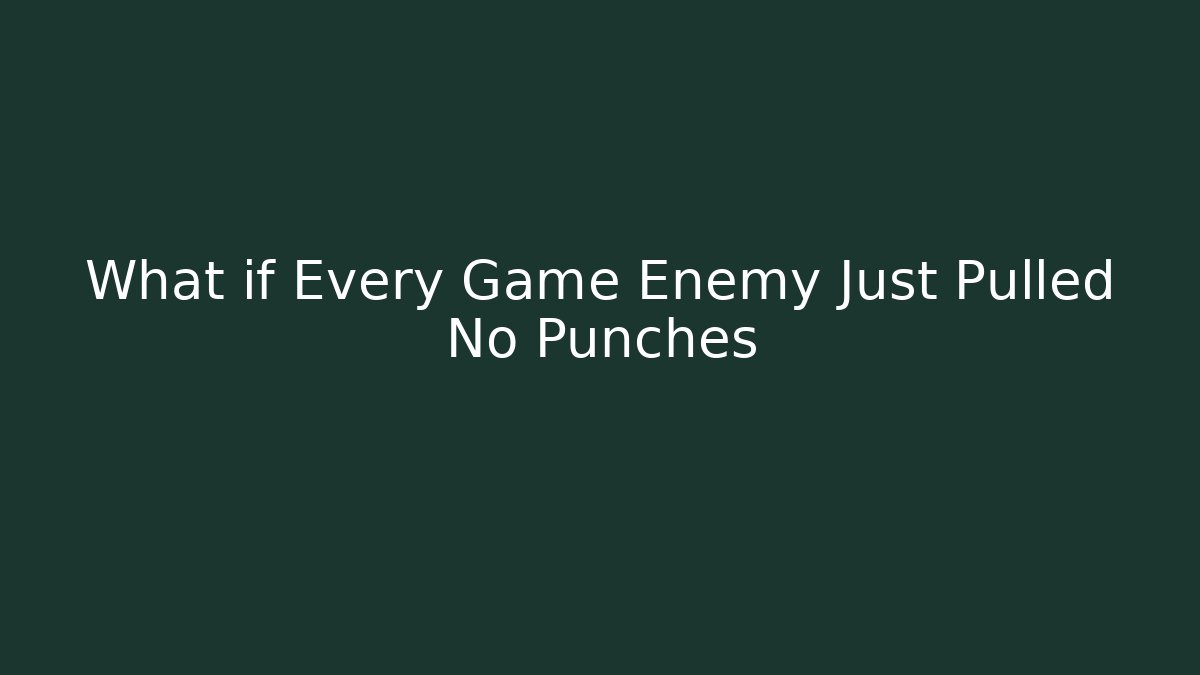 What if Every Game Enemy Just Pulled No Punches